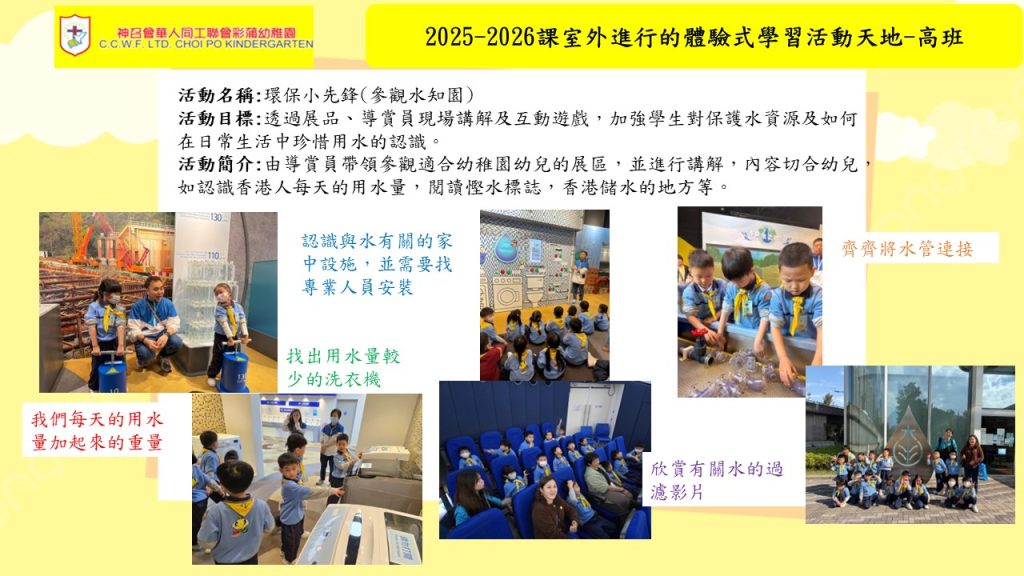 神召會華人同工聯會彩蒲幼稚園
C.C.W.F. LTD. CHOI PO KINDERGARTEN

2025-2026課室外進行的體驗式學習活動天地-高班

活動名稱:環保小先鋒(參觀水知園)
活動目標:透過展品、導賞員現場講解及互動遊戲,加強學生對保護水資源及如何在日常生活中珍惜用水的認識。
活動簡介:由導賞員帶領參觀適合幼稚園幼兒的展區,並進行講解,內容切合幼兒,如認識香港人每天的用水量,閱讀慳水標誌,香港儲水的地方等。

130
110

認識與水有關的家中設施,並需要找專業人員安裝

齊齊將水管連接

找出用水量較少的洗衣機

我們每天的用水量加起來的重量

欣賞有關水的過濾影片